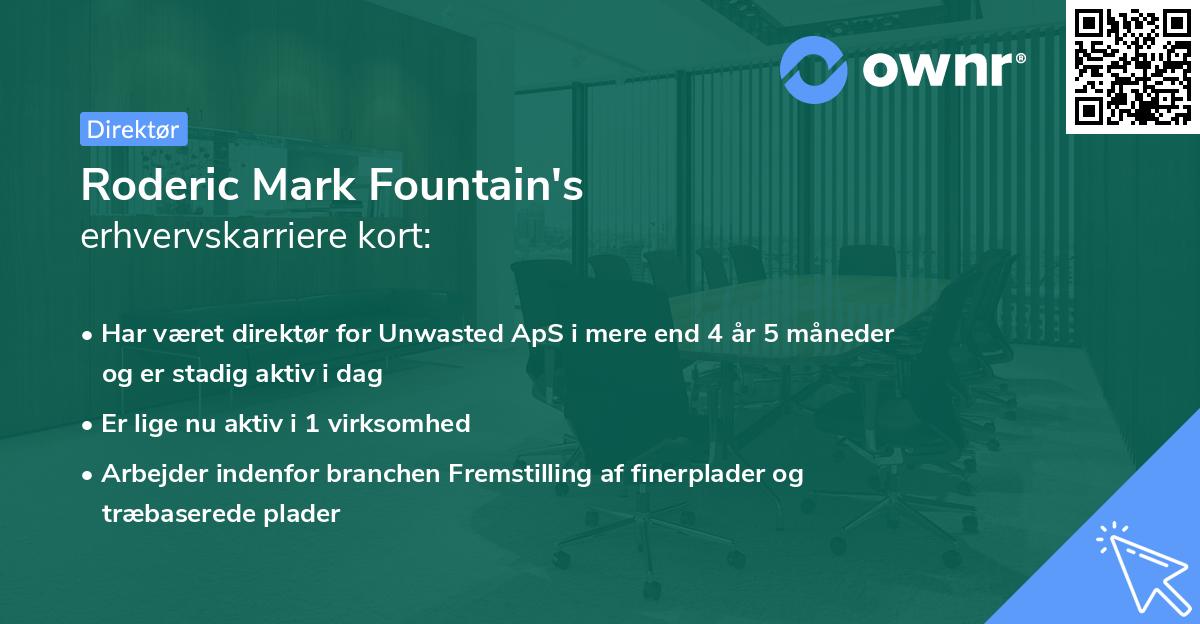 ownr®

Direktør

Roderic Mark Fountain's
erhvervskarriere kort:

• Har været direktør for Unwasted ApS i mere end 4 år 5 måneder og er stadig aktiv i dag
• Er lige nu aktiv i 1 virksomhed
• Arbejder indenfor branchen Fremstilling af finerplader og træbaserede plader